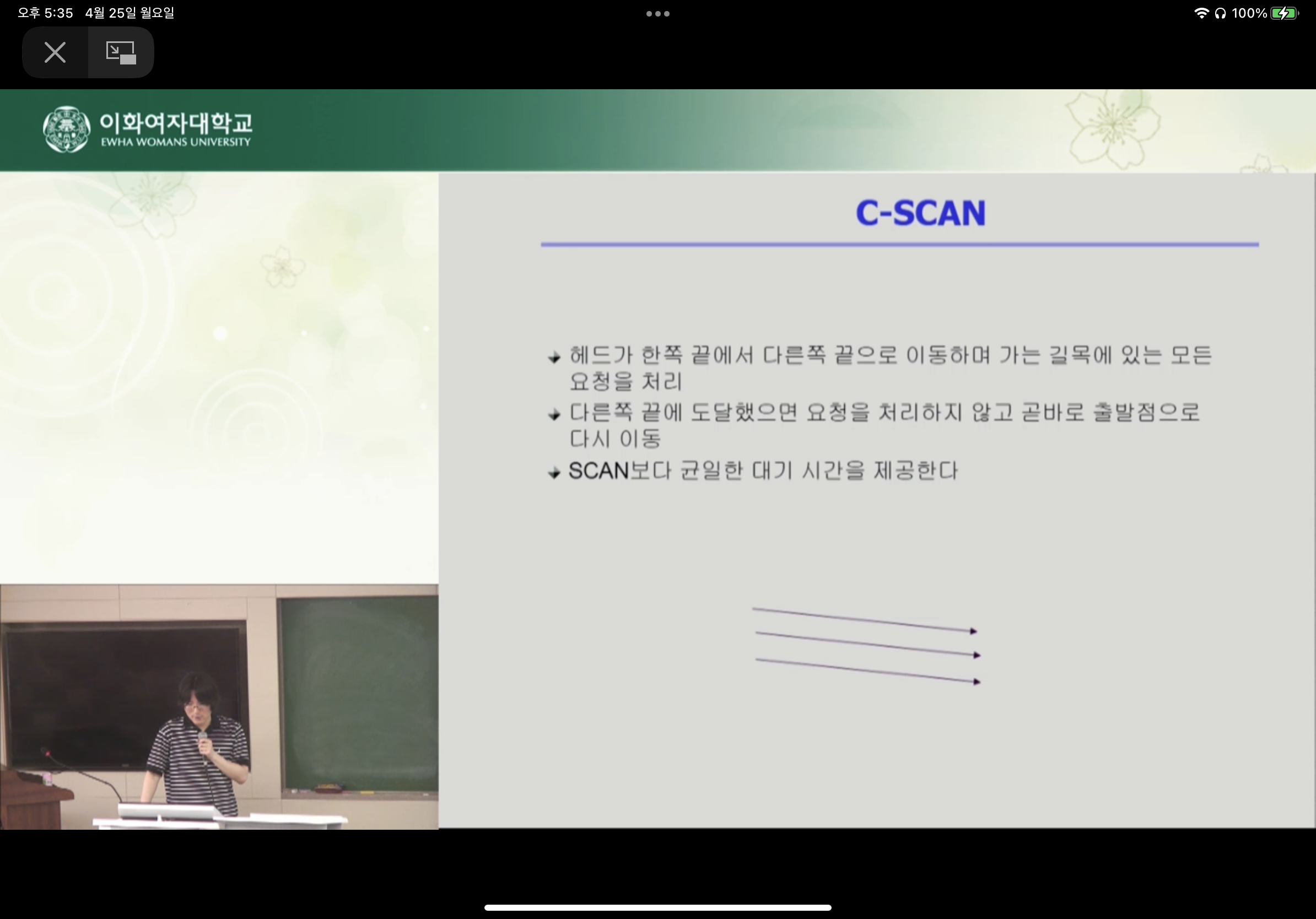 오후 5:35 4월 25일 월요일

100%

이화여자대학교
EWHA WOMANS UNIVERSITY

C-SCAN

헤드가 한쪽 끝에서 다른쪽 끝으로 이동하며 가는 길목에 있는 모든 요청을 처리

다른쪽 끝에 도달했으면 요청을 처리하지 않고 곧바로 출발점으로 다시 이동

SCAN보다 균일한 대기 시간을 제공한다